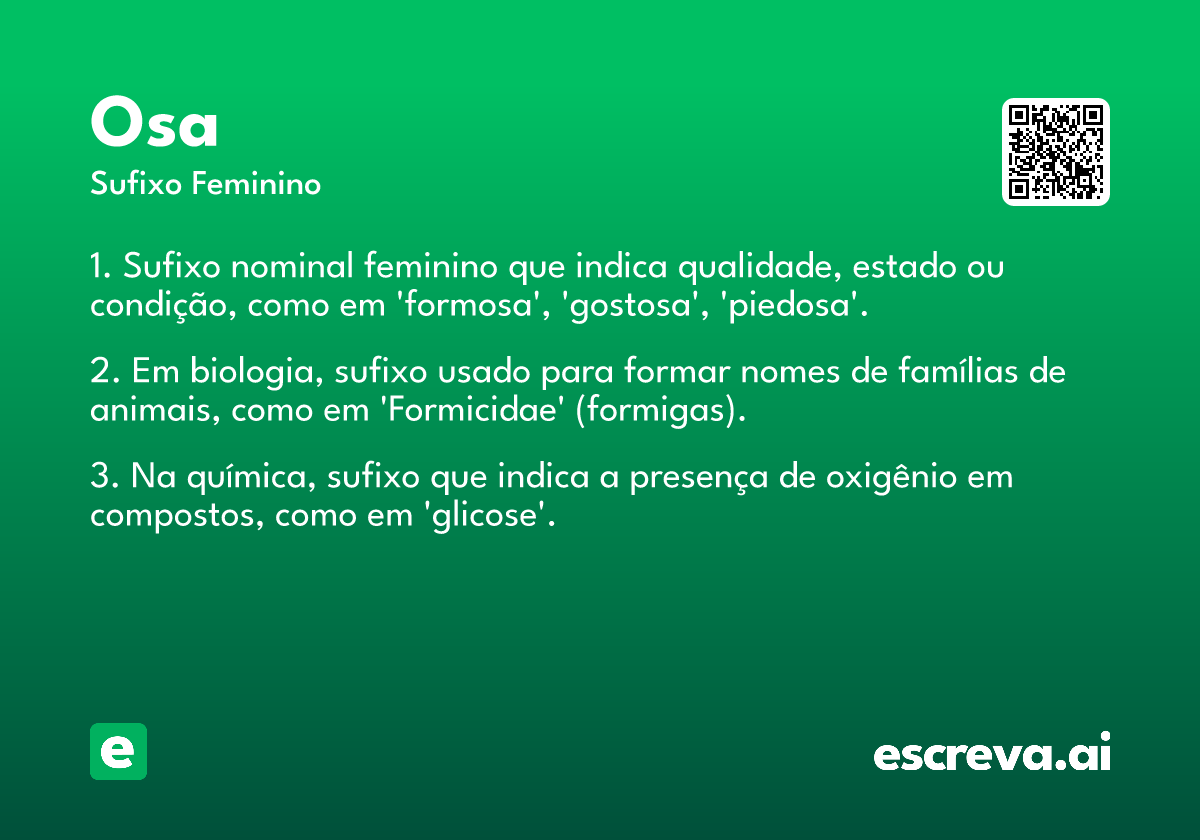 Osa

Sufixo Feminino

1. Sufixo nominal feminino que indica qualidade, estado ou condição, como em 'formosa', 'gostosa', 'piedosa'.

2. Em biologia, sufixo usado para formar nomes de famílias de animais, como em 'Formicidae' (formigas).

3. Na química, sufixo que indica a presença de oxigênio em compostos, como em 'glicose'.

e

escreva.ai